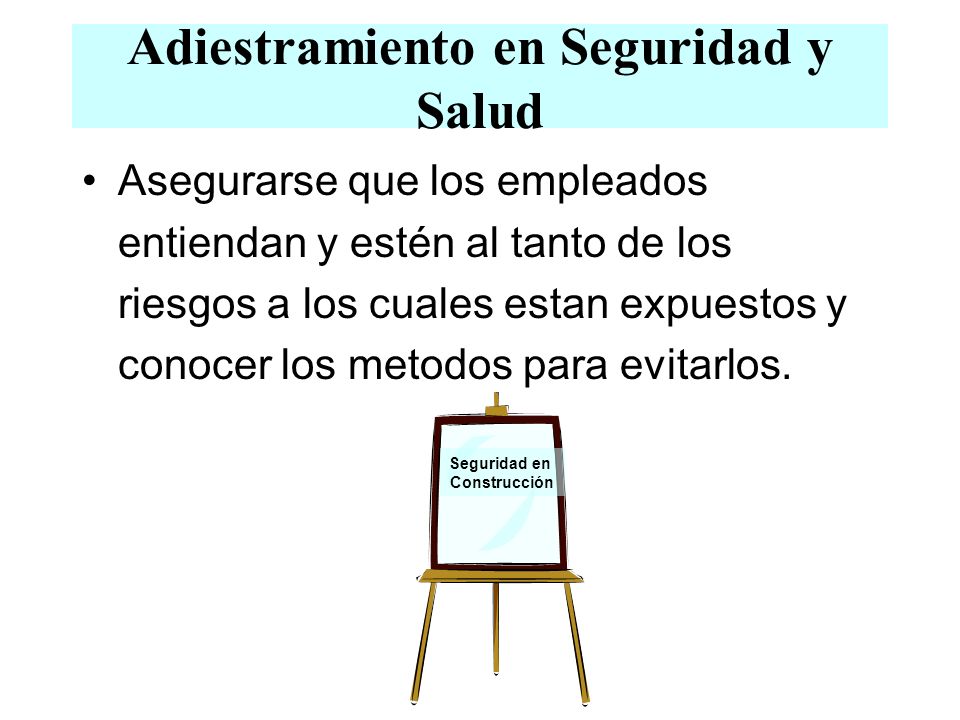 Adiestramiento en Seguridad y Salud

• Asegurarse que los empleados entiendan y estén al tanto de los riesgos a los cuales estan expuestos y conocer los metodos para evitarlos.

Seguridad en Construcción